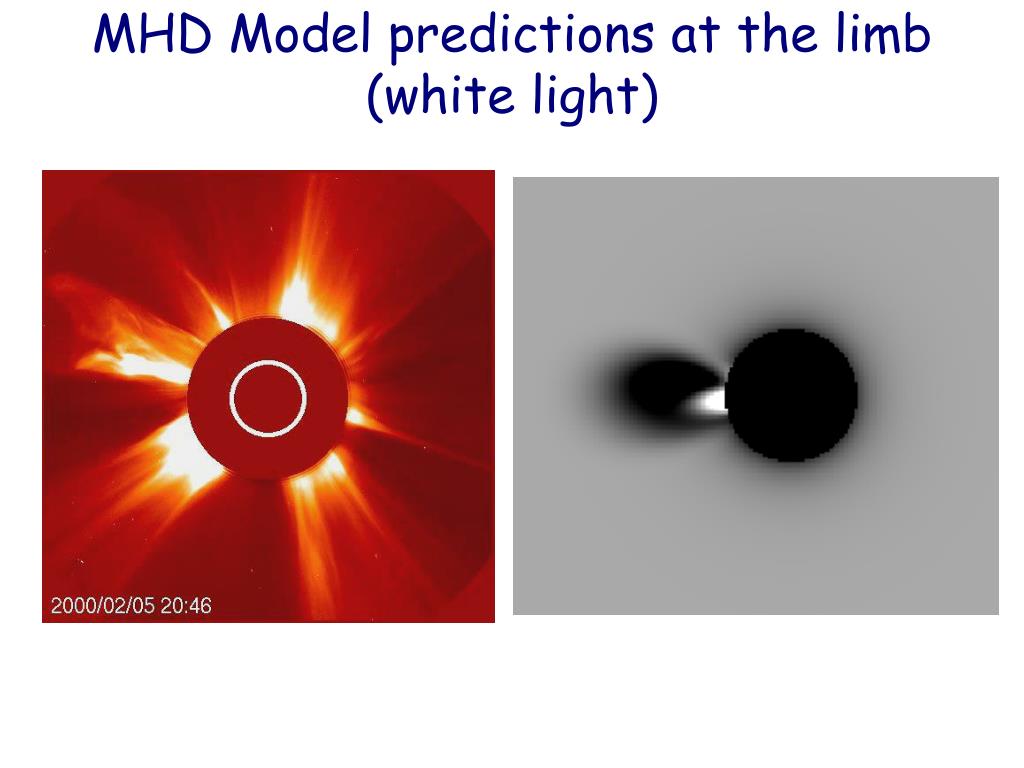 MHD Model predictions at the limb (white light)

2000/02/05 20:46